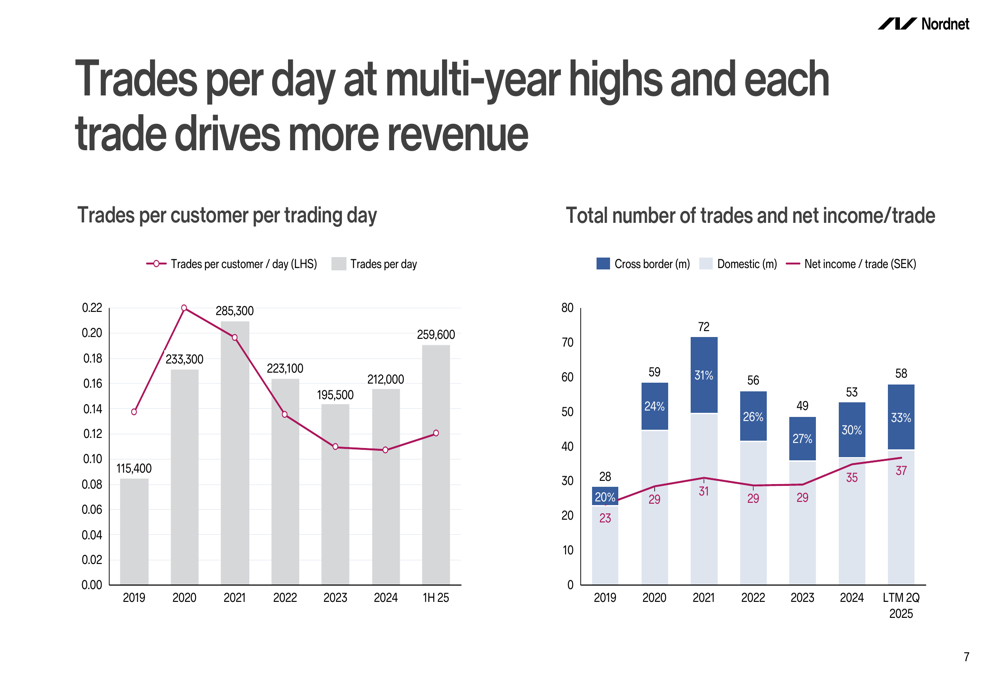 Nordnet

Trades per day at multi-year highs and each trade drives more revenue

Trades per customer per trading day

Trades per customer / day (LHS) Trades per day

0.22
0.20
0.18
0.16
0.14
0.12
0.10
0.08
0.06
0.04
0.02
0.00

115,400
233,300
285,300
223,100
195,500
212,000
259,600

2019 2020 2021 2022 2023 2024 1H 25

Total number of trades and net income/trade

Cross border (m) Domestic (m) Net income / trade (SEK)

80
70
60
50
40
30
20
10
0

28
59
72
56
49
53
58

20%
24%
31%
26%
27%
30%
33%

23
29
31
29
29
35
37

2019 2020 2021 2022 2023 2024 LTM 2Q 2025

7